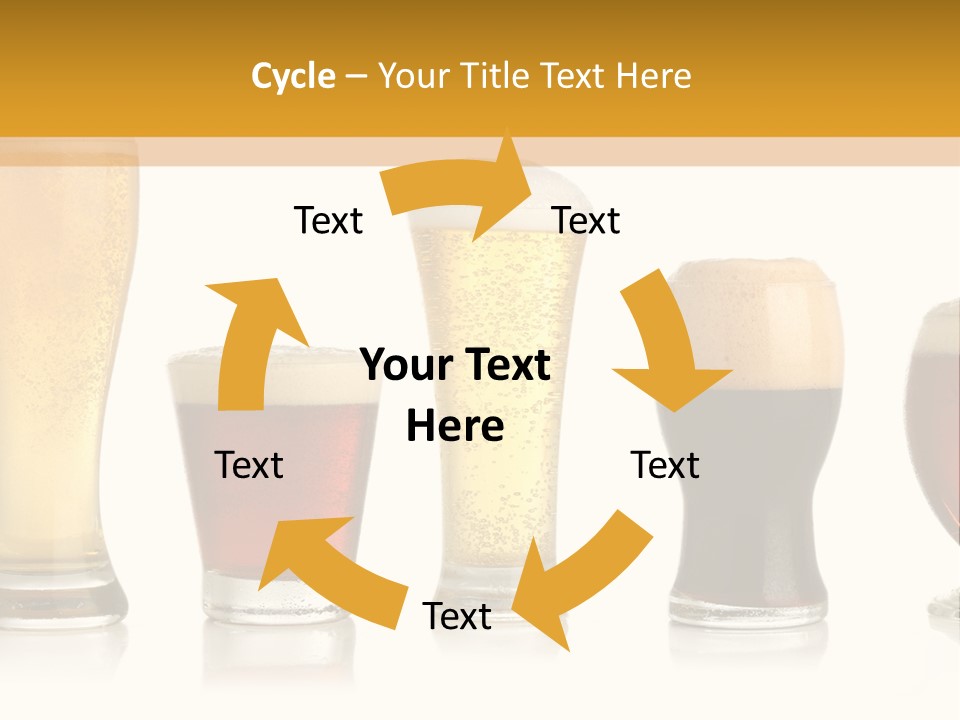 Cycle – Your Title Text Here

Text

Text

Your Text Here

Text

Text

Text